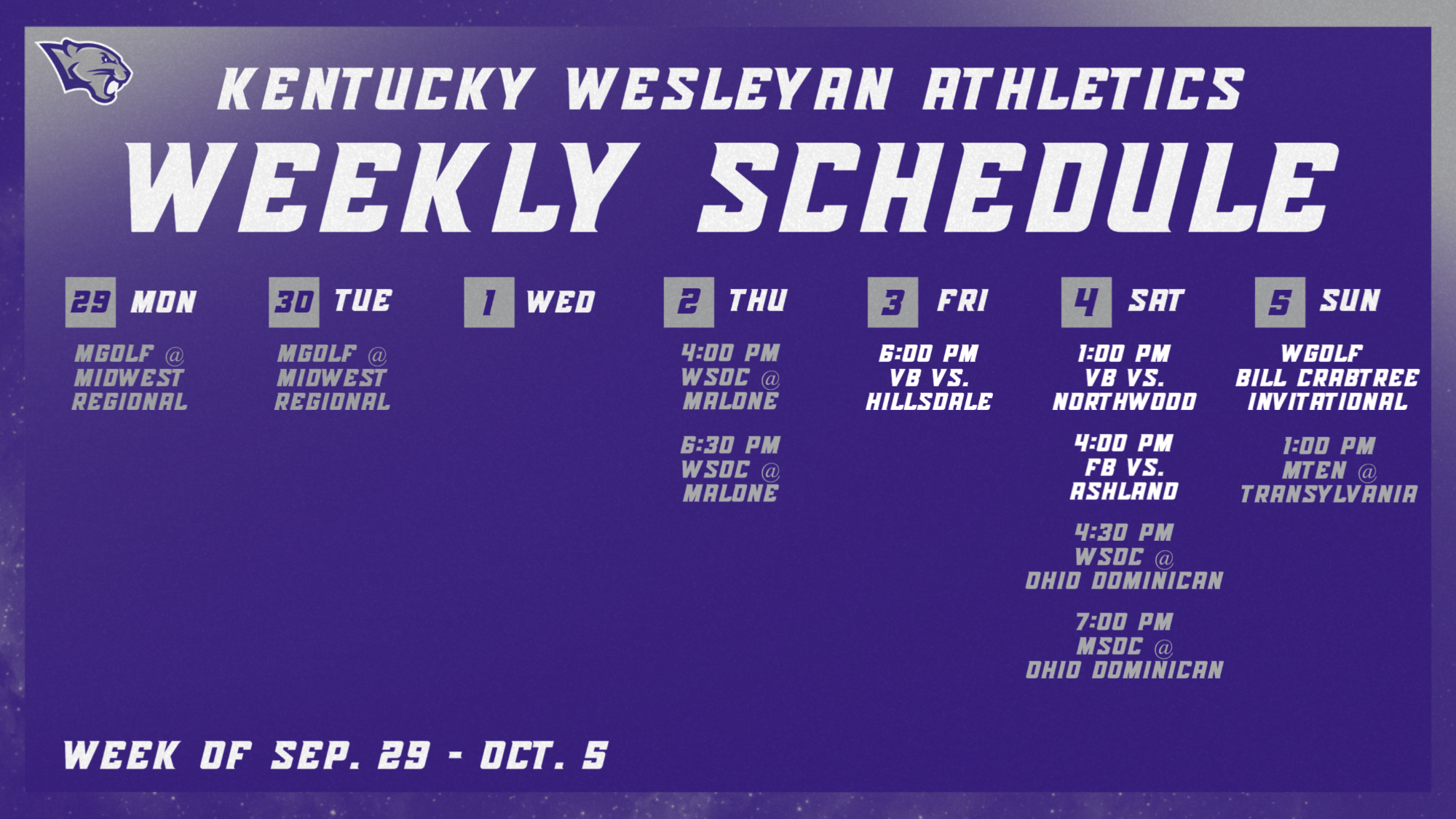 KENTUCKY WESLEYAN ATHLETICS
WEEKLY SCHEDULE

29 MON

MGOLF @ MIDWEST REGIONAL

30 TUE

MGOLF @ MIDWEST REGIONAL

1 WED

2 THU

4:00 PM WSOC @ MALONE

6:30 PM WSOC @ MALONE

3 FRI

6:00 PM VB VS. HILLSDALE

4 SAT

1:00 PM VB VS. NORTHWOOD

4:00 PM FB VS. ASHLAND

4:30 PM WSOC @ OHIO DOMINICAN

7:00 PM MSOC @ OHIO DOMINICAN

5 SUN

WGOLF BILL CRABTREE INVITATIONAL

1:00 PM MTEN @ TRANSYLVANIA

WEEK OF SEP. 29 - OCT. 5